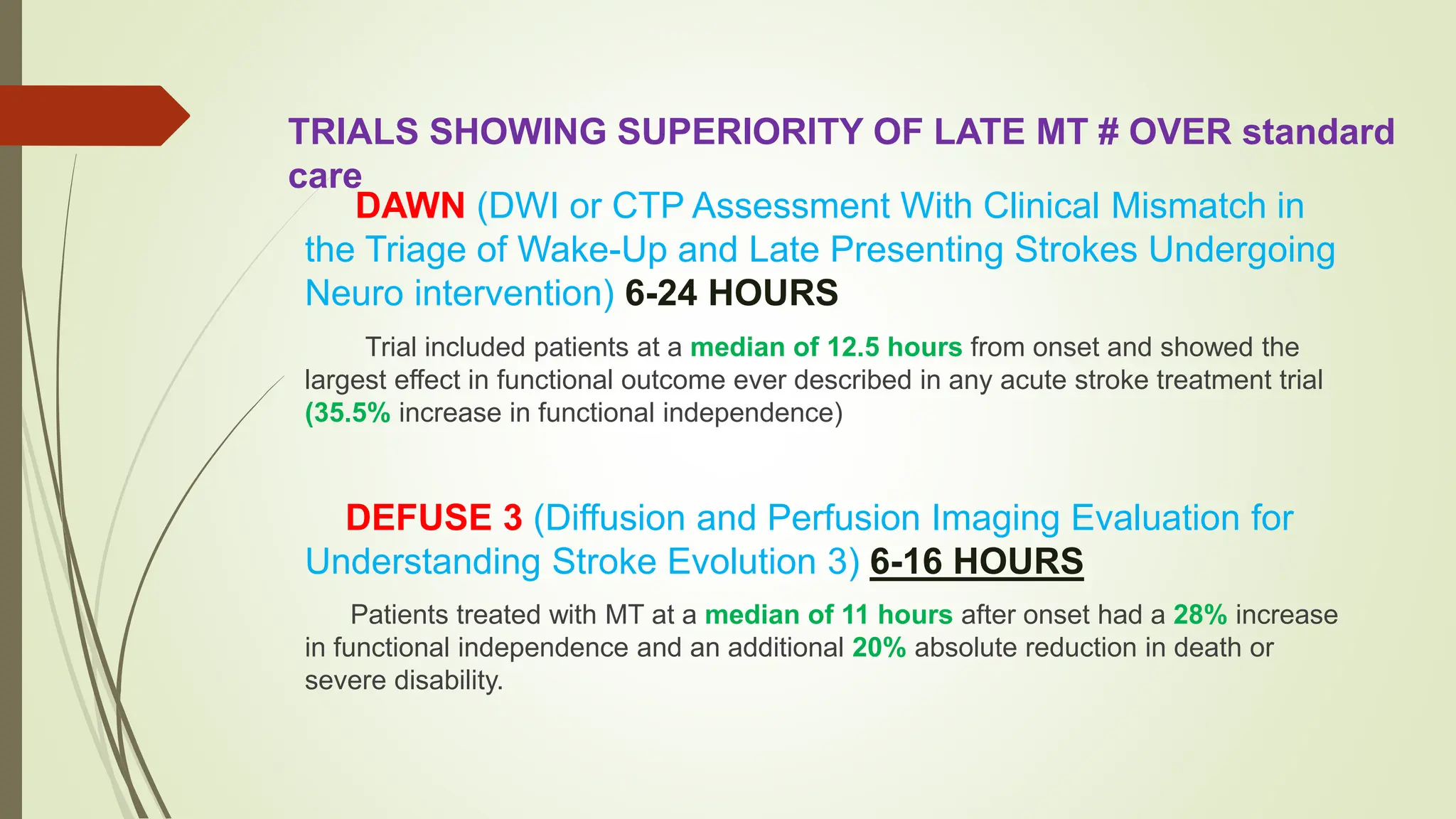 TRIALS SHOWING SUPERIORITY OF LATE MT # OVER standard care

DAWN (DWI or CTP Assessment With Clinical Mismatch in the Triage of Wake-Up and Late Presenting Strokes Undergoing Neuro intervention) 6-24 HOURS

Trial included patients at a median of 12.5 hours from onset and showed the largest effect in functional outcome ever described in any acute stroke treatment trial (35.5% increase in functional independence)

DEFUSE 3 (Diffusion and Perfusion Imaging Evaluation for Understanding Stroke Evolution 3) 6-16 HOURS

Patients treated with MT at a median of 11 hours after onset had a 28% increase in functional independence and an additional 20% absolute reduction in death or severe disability.